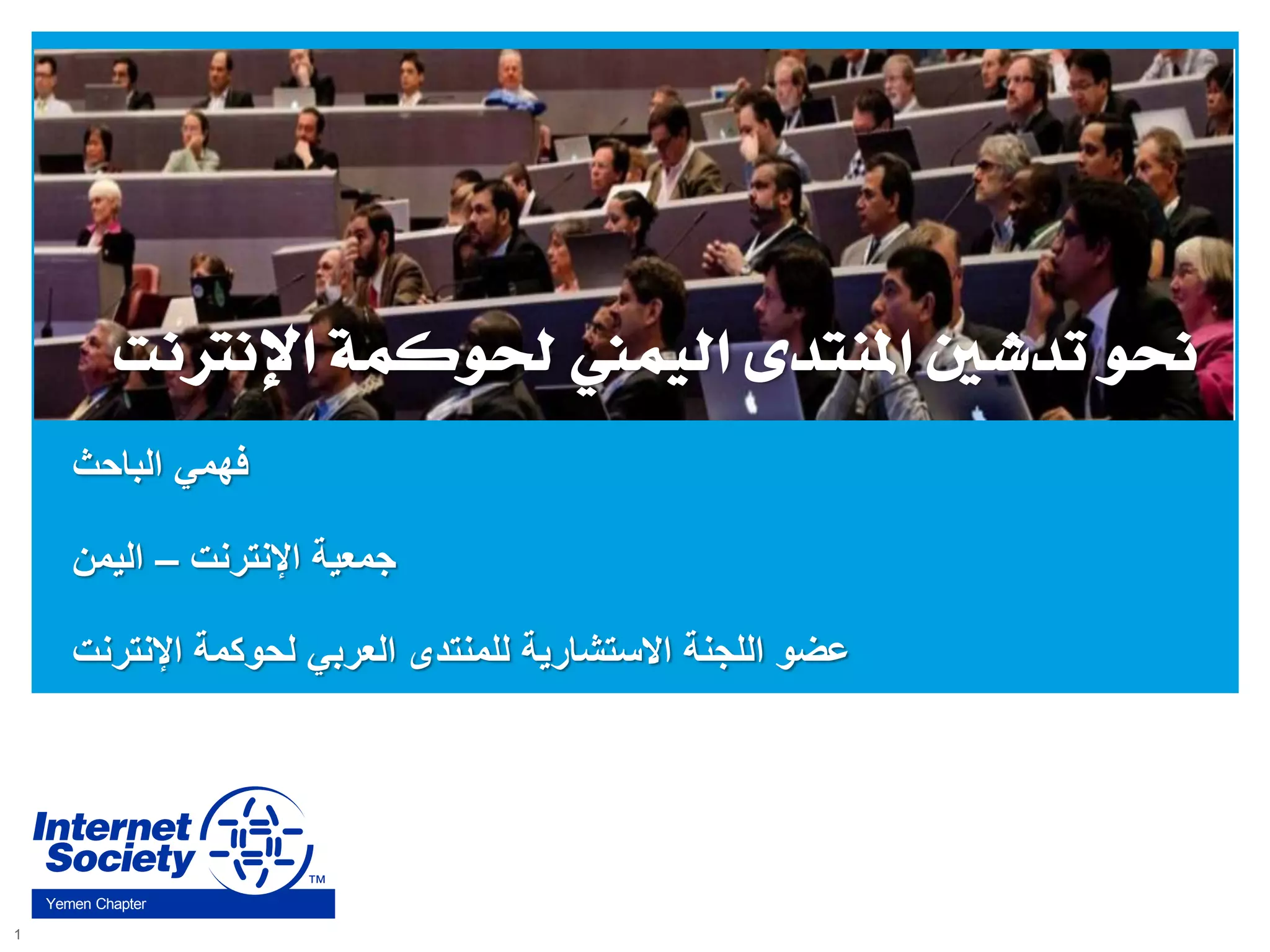 نحو تدشين المنتدى اليمني لحوكمة الإنترنت

فهمي الباحث

جمعية الإنترنت – اليمن

عضو اللجنة الاستشارية للمنتدى العربي لحوكمة الإنترنت

Internet Society ™

Yemen Chapter

1